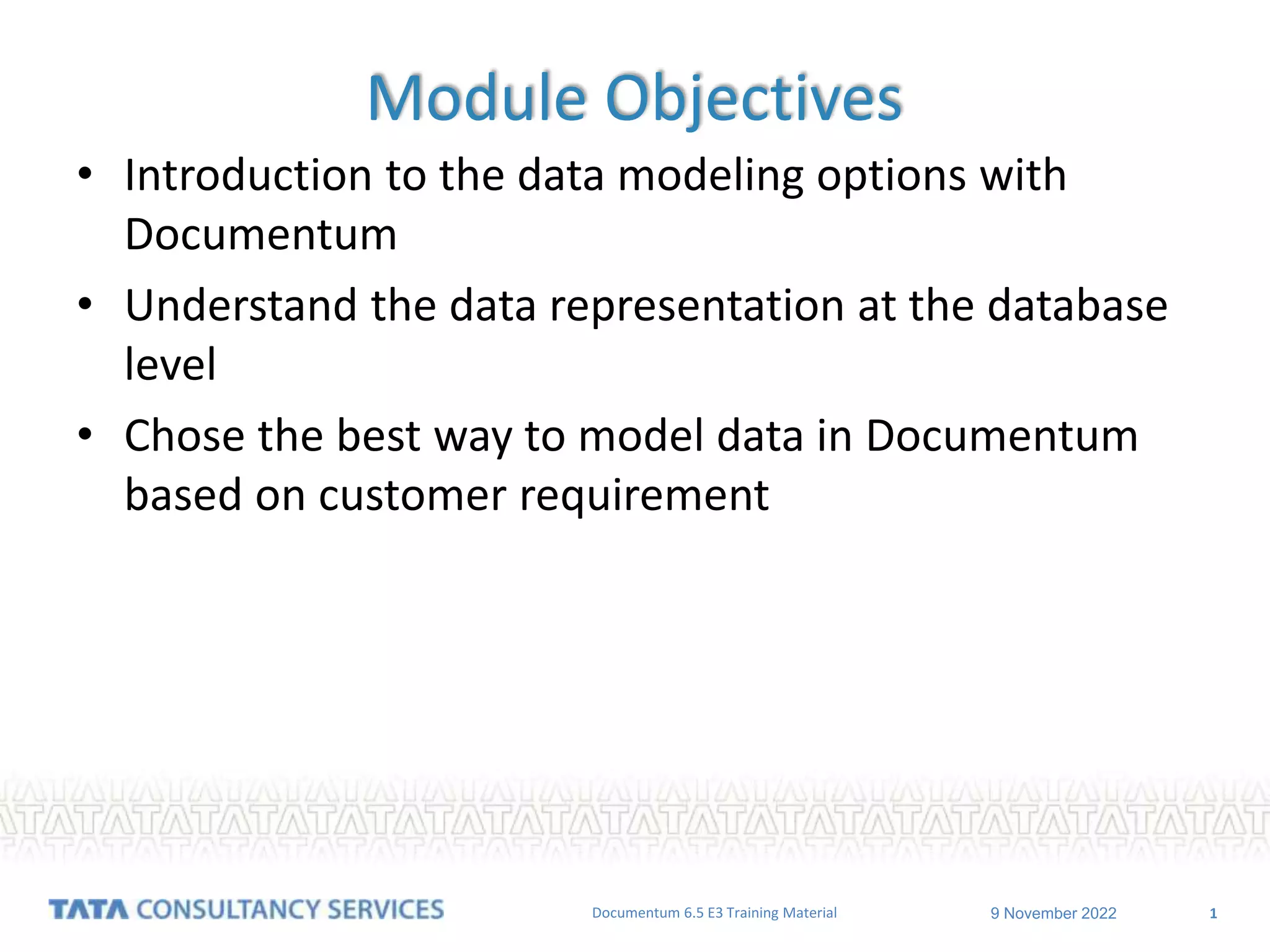 Module Objectives

• Introduction to the data modeling options with Documentum

• Understand the data representation at the database level

• Chose the best way to model data in Documentum based on customer requirement

TATA CONSULTANCY SERVICES

Documentum 6.5 E3 Training Material

9 November 2022

1